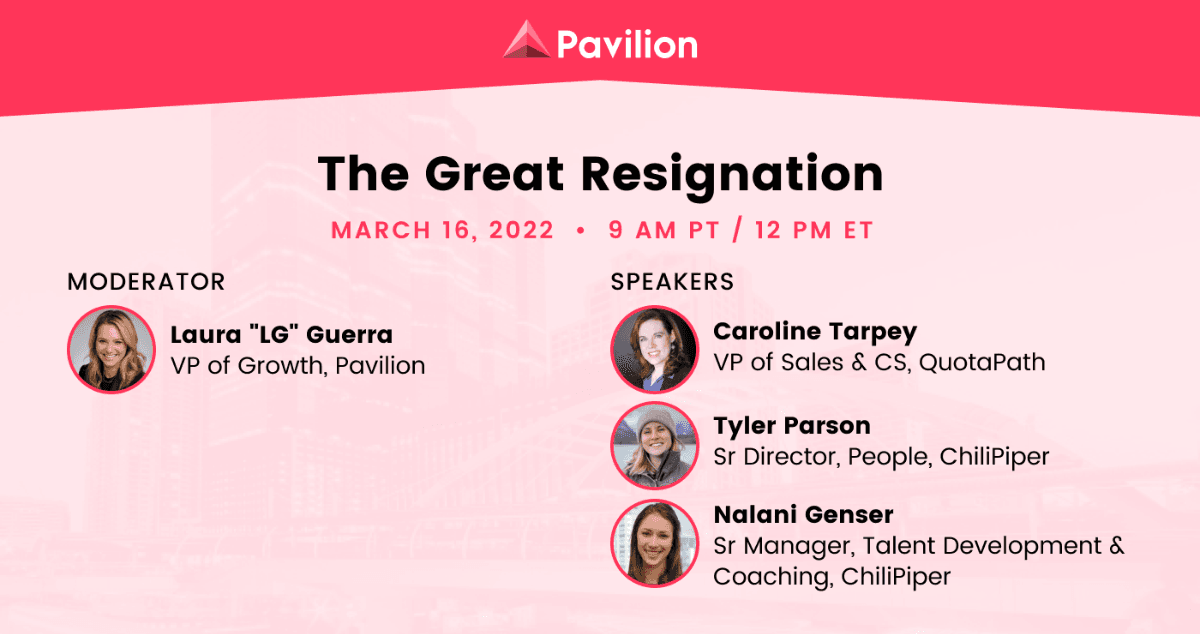 Pavilion

The Great Resignation

MARCH 16, 2022 • 9 AM PT / 12 PM ET

MODERATOR

Laura "LG" Guerra
VP of Growth, Pavilion

SPEAKERS

Caroline Tarpey
VP of Sales & CS, QuotaPath

Tyler Parson
Sr Director, People, ChiliPiper

Nalani Genser
Sr Manager, Talent Development & Coaching, ChiliPiper